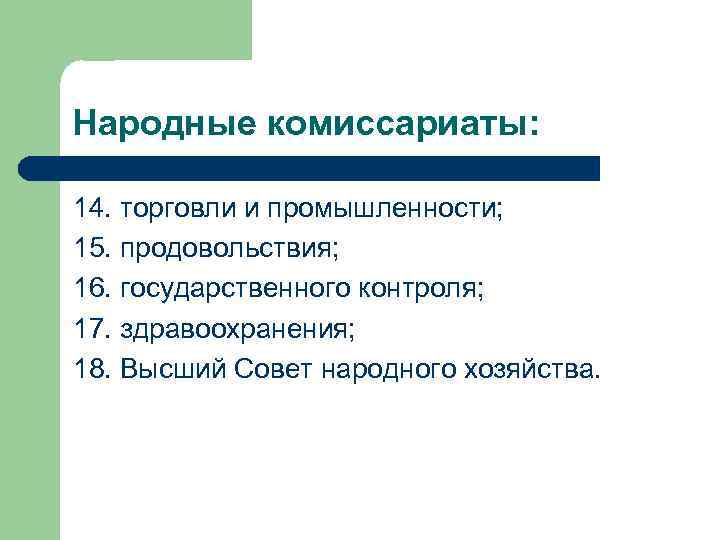 Народные комиссариаты:

14. торговли и промышленности;
15. продовольствия;
16. государственного контроля;
17. здравоохранения;
18. Высший Совет народного хозяйства.